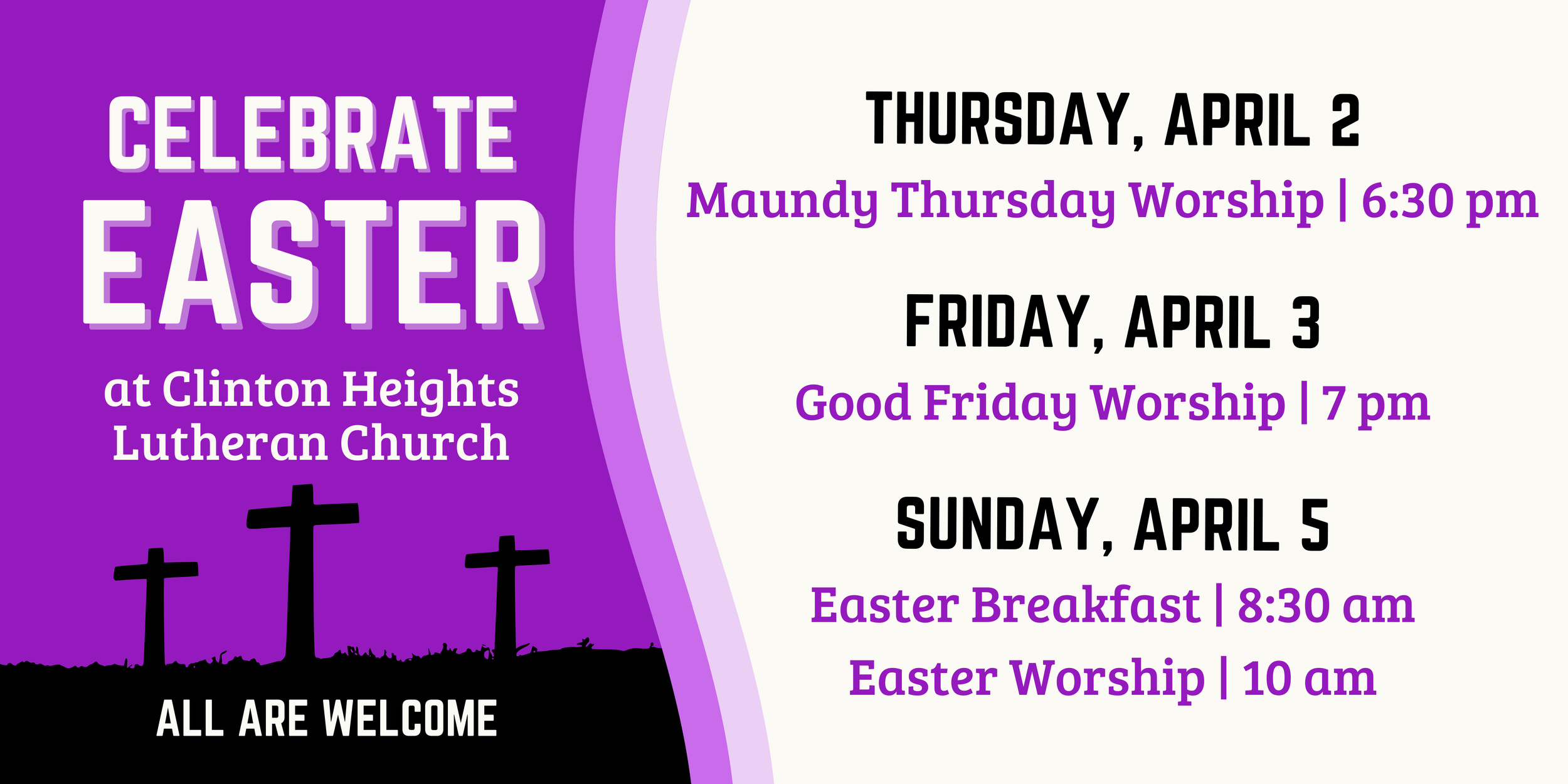 CELEBRATE
EASTER

at Clinton Heights Lutheran Church

ALL ARE WELCOME

THURSDAY, APRIL 2
Maundy Thursday Worship | 6:30 pm

FRIDAY, APRIL 3
Good Friday Worship | 7 pm

SUNDAY, APRIL 5
Easter Breakfast | 8:30 am
Easter Worship | 10 am